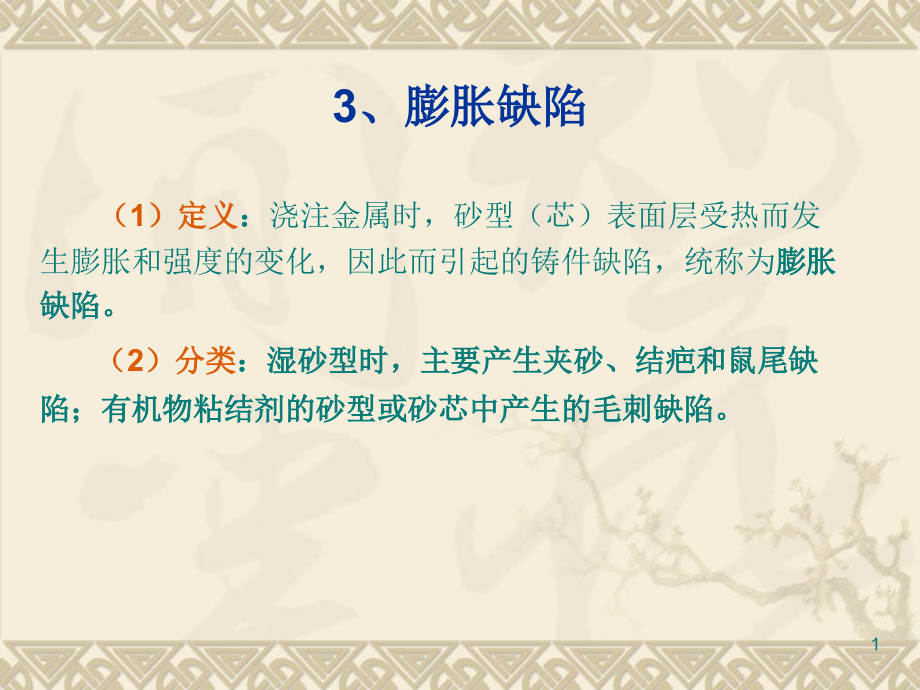 3、膨胀缺陷

（1）定义：浇注金属时，砂型（芯）表面层受热而发生膨胀和强度的变化，因此而引起的铸件缺陷，统称为膨胀缺陷。

（2）分类：湿砂型时，主要产生夹砂、结疤和鼠尾缺陷；有机物粘结剂的砂型或砂芯中产生的毛刺缺陷。

1